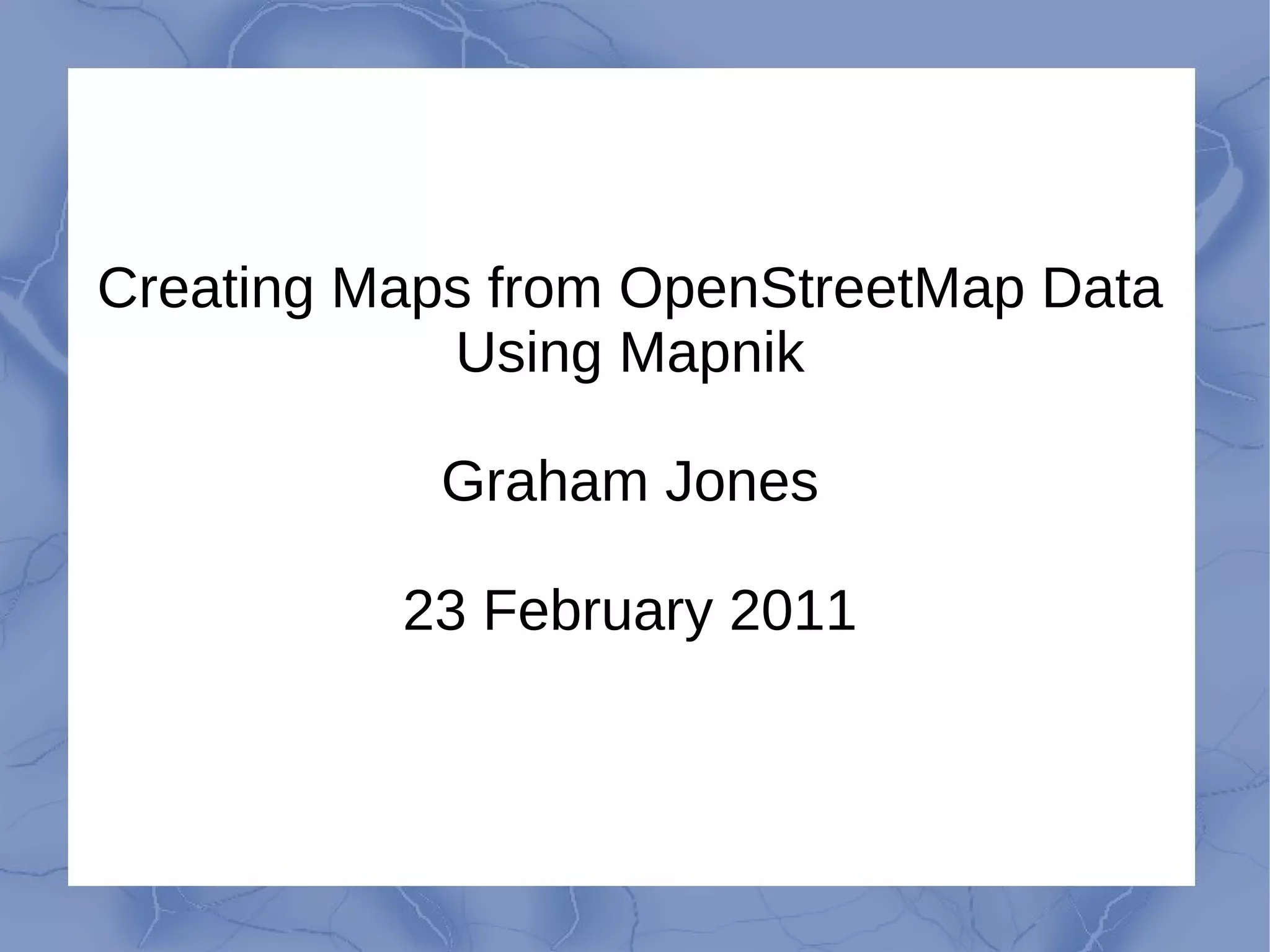 Creating Maps from OpenStreetMap Data Using Mapnik

Graham Jones

23 February 2011